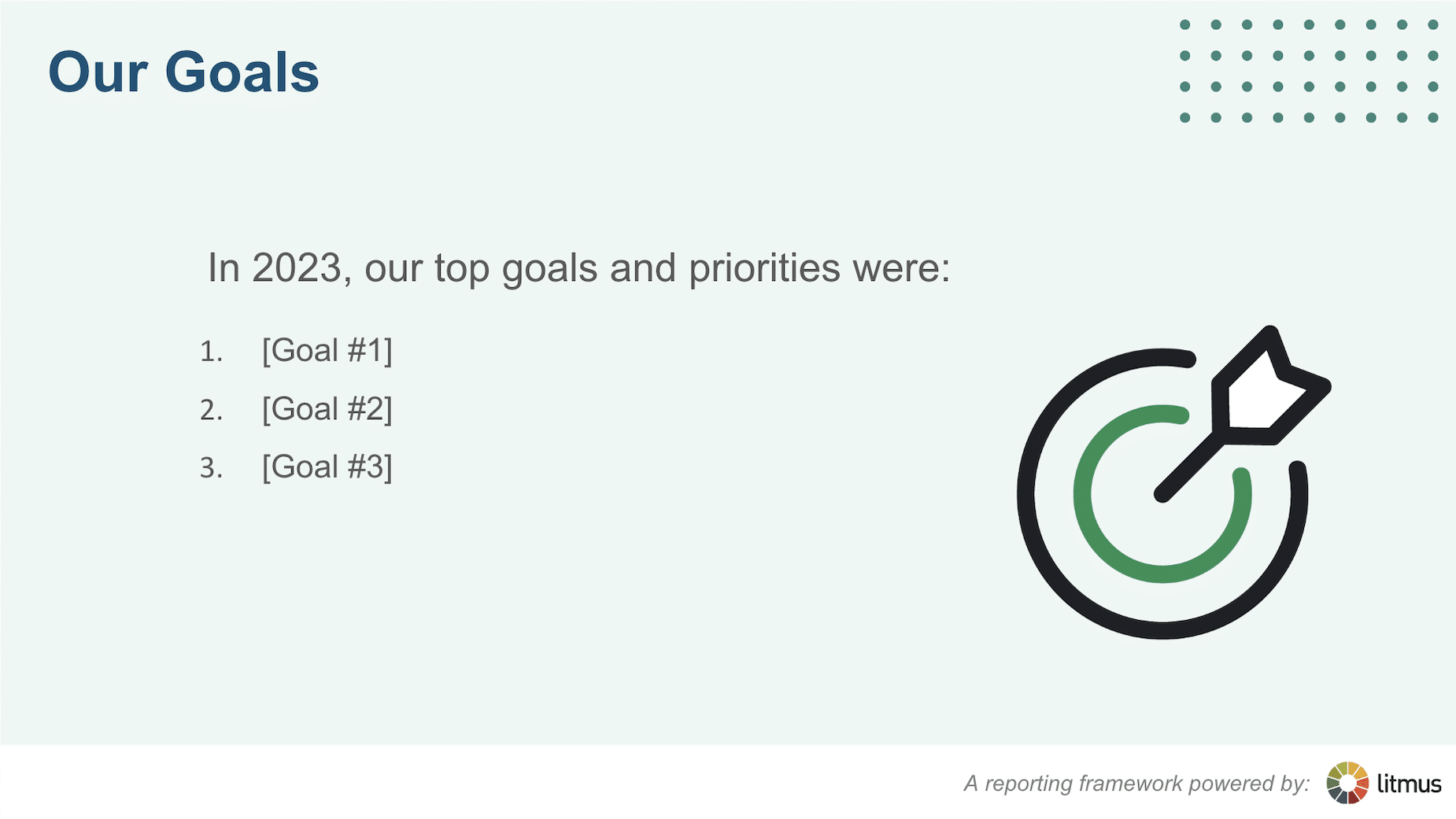 Our Goals

In 2023, our top goals and priorities were:

1. [Goal #1]
2. [Goal #2]
3. [Goal #3]

A reporting framework powered by: litmus